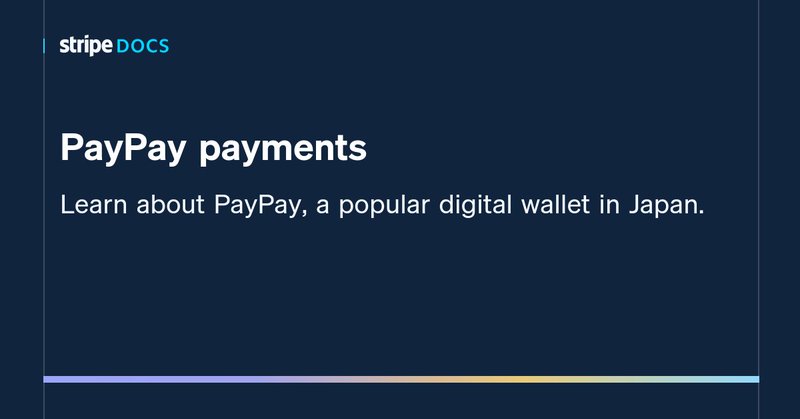 stripe DOCS

PayPay payments

Learn about PayPay, a popular digital wallet in Japan.